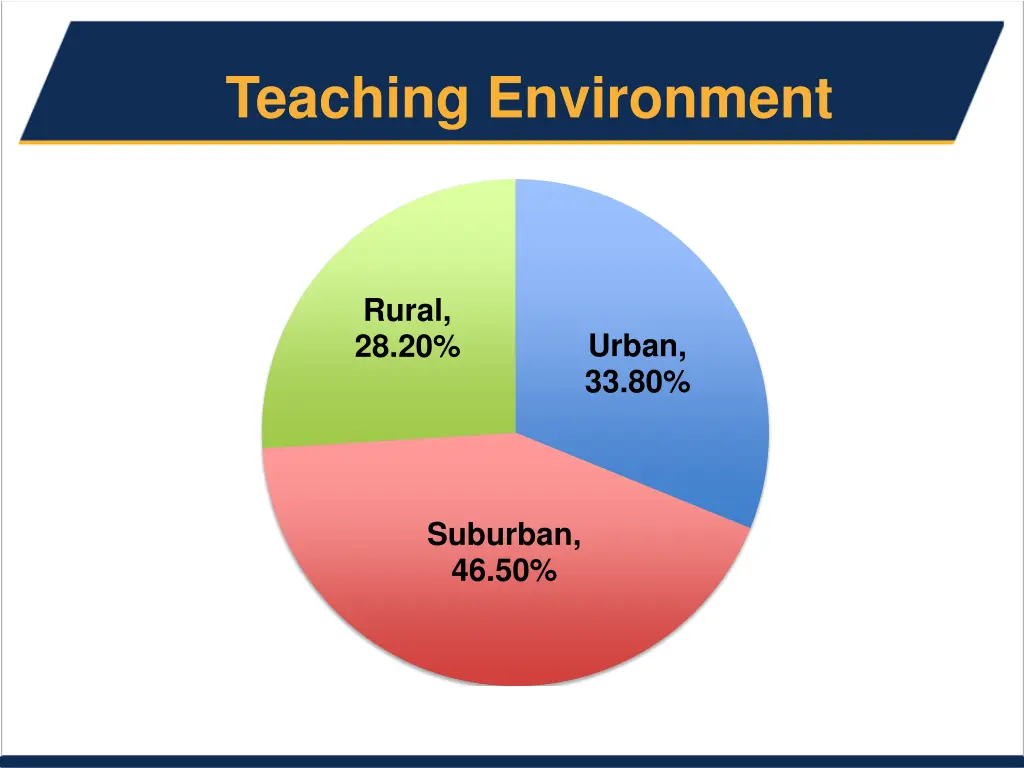 Teaching Environment

Rural, 28.20%

Urban, 33.80%

Suburban, 46.50%